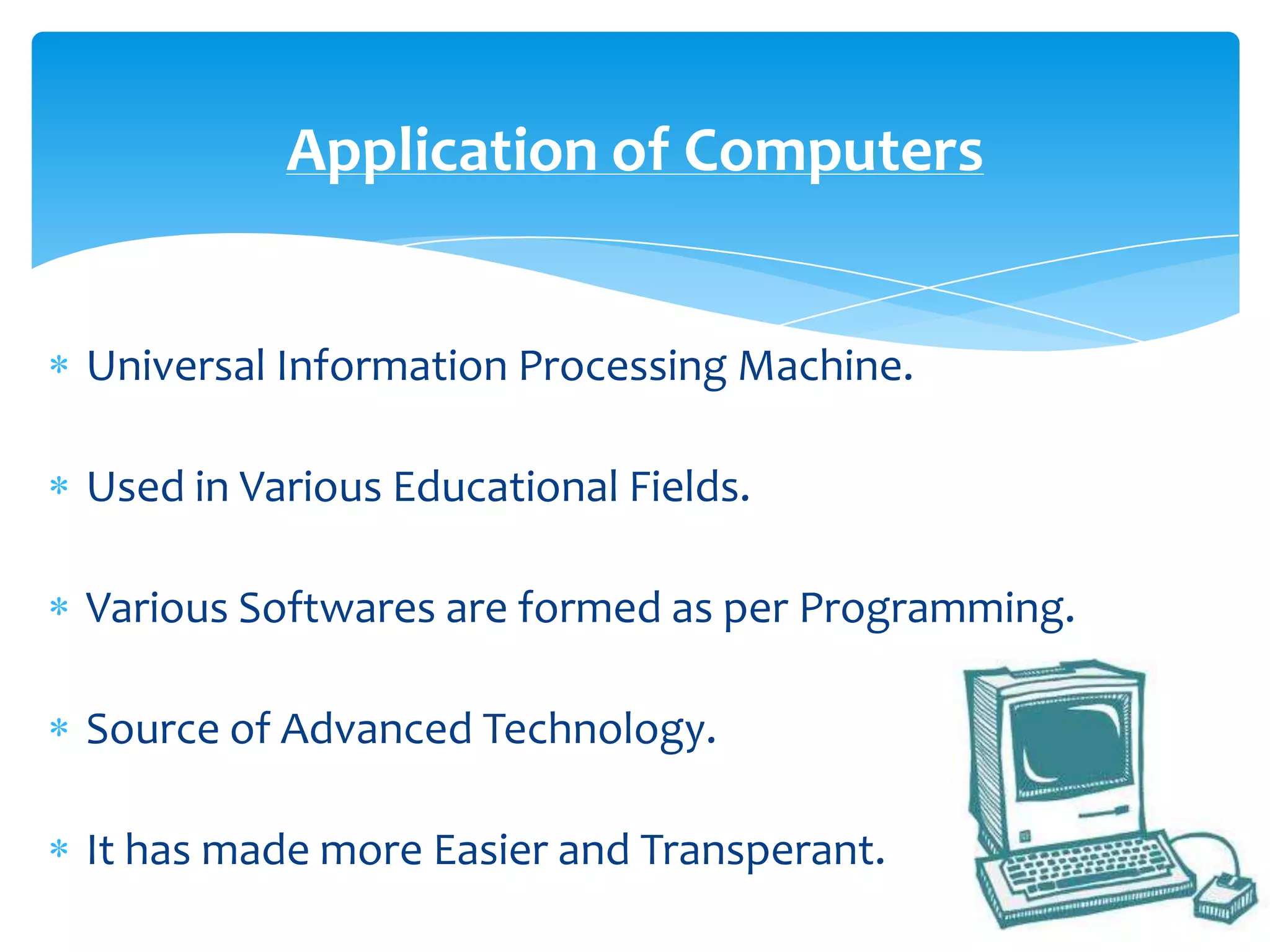 Application of Computers

* Universal Information Processing Machine.

* Used in Various Educational Fields.

* Various Softwares are formed as per Programming.

* Source of Advanced Technology.

* It has made more Easier and Transperant.